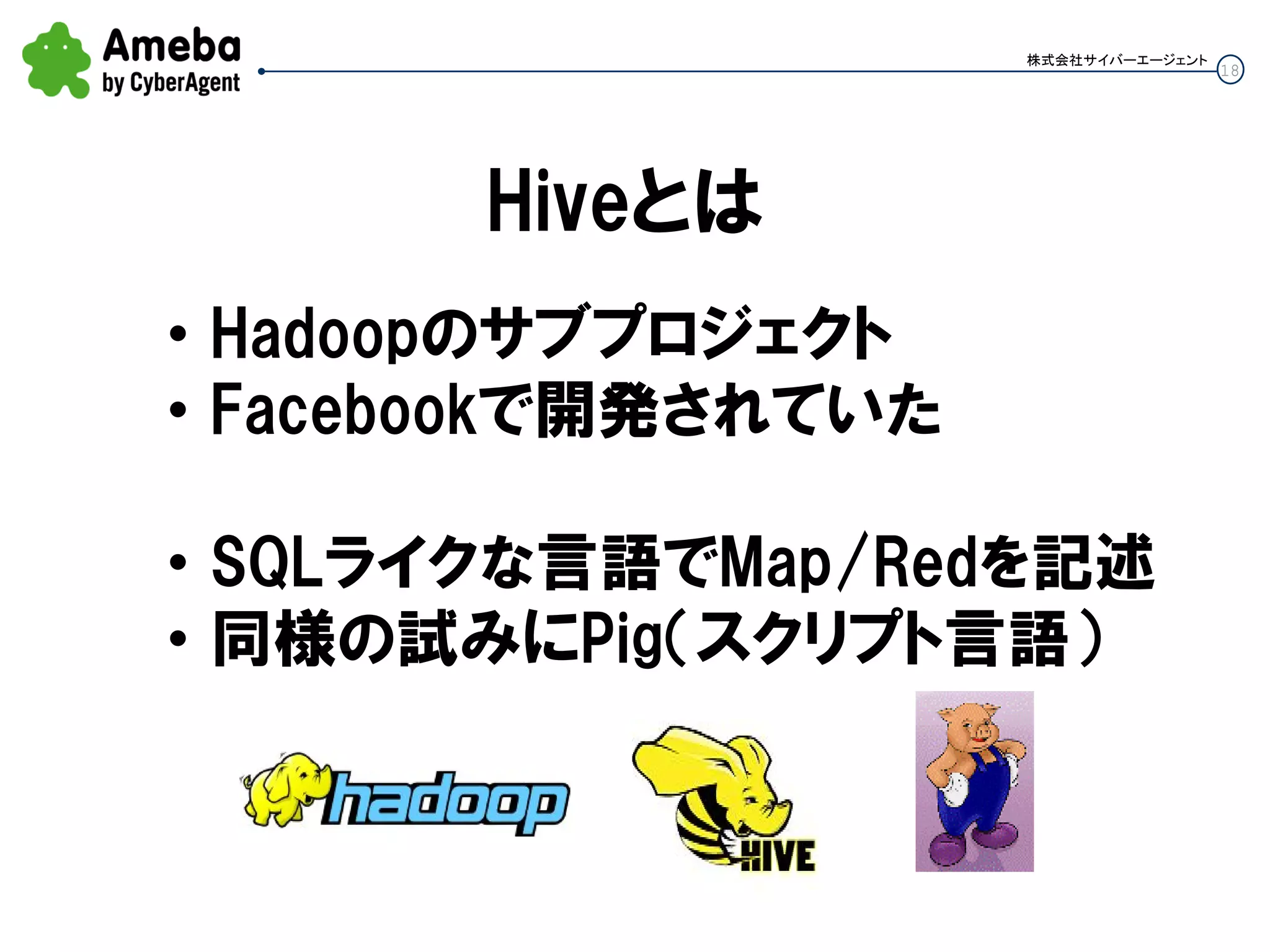 Ameba by CyberAgent

株式会社サイバーエージェント 18

Hiveとは

• Hadoopのサブプロジェクト
• Facebookで開発されていた

• SQLライクな言語でMap/Redを記述
• 同様の試みにPig(スクリプト言語)

hadoop

HIVE